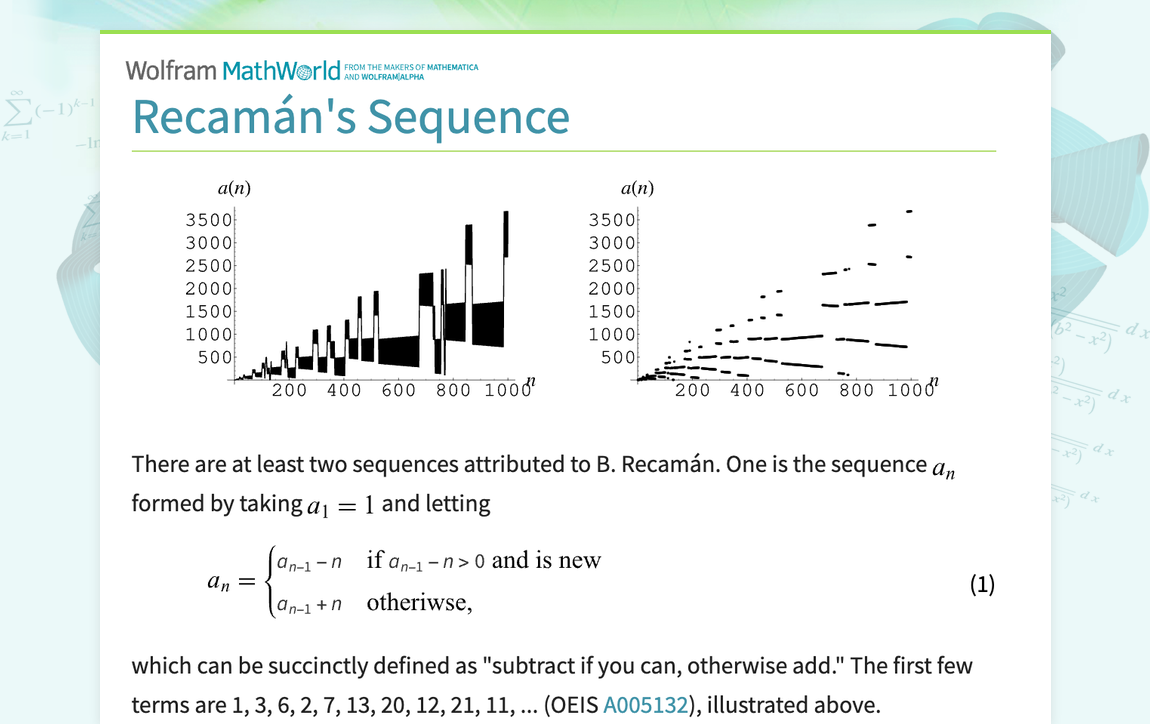 Wolfram MathWorld FROM THE MAKERS OF MATHEMATICA AND WOLFRAM|ALPHA

Recamán's Sequence

$a(n)$

3500
3000
2500
2000
1500
1000
500

200 400 600 800 1000 $n$

$a(n)$

3500
3000
2500
2000
1500
1000
500

200 400 600 800 1000 $n$

There are at least two sequences attributed to B. Recamán. One is the sequence $a_n$ formed by taking $a_1 = 1$ and letting

$a_n = \begin{cases} a_{n-1} - n & \text{if } a_{n-1} - n > 0 \text{ and is new} \\ a_{n-1} + n & \text{otheriwse,} \end{cases}$ (1)

which can be succinctly defined as "subtract if you can, otherwise add." The first few terms are 1, 3, 6, 2, 7, 13, 20, 12, 21, 11, ... (OEIS A005132), illustrated above.